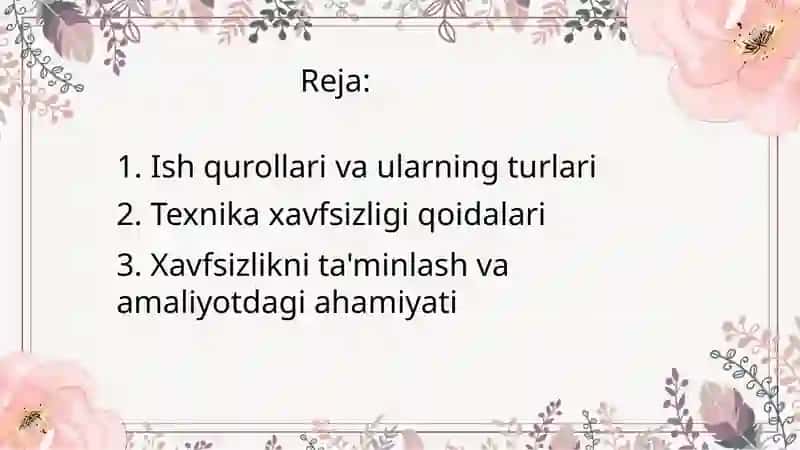 Reja:

1. Ish qurollari va ularning turlari
2. Texnika xavfsizligi qoidalari
3. Xavfsizlikni ta'minlash va amaliyotdagi ahamiyati